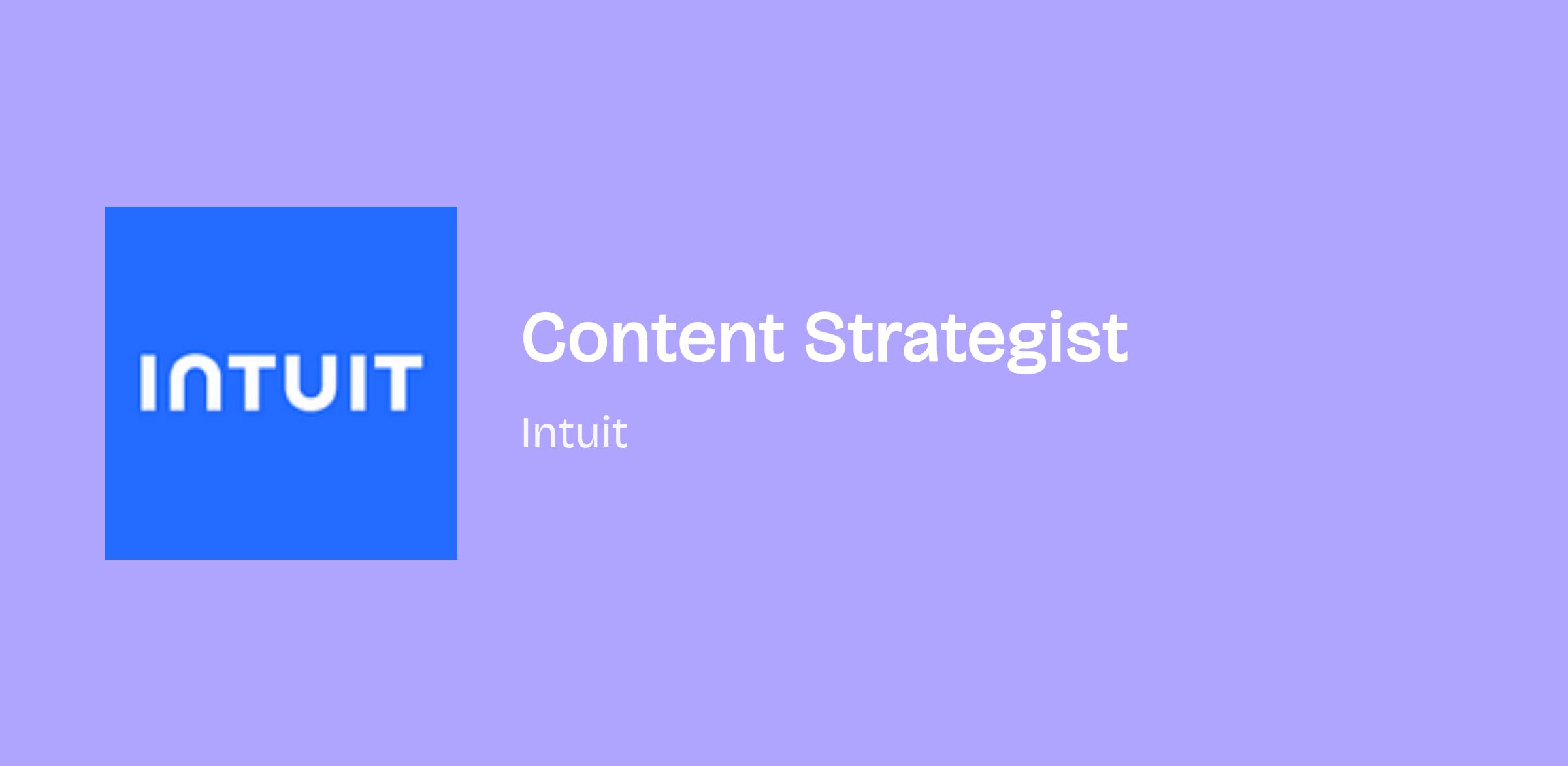 INTUIT

Content Strategist

Intuit